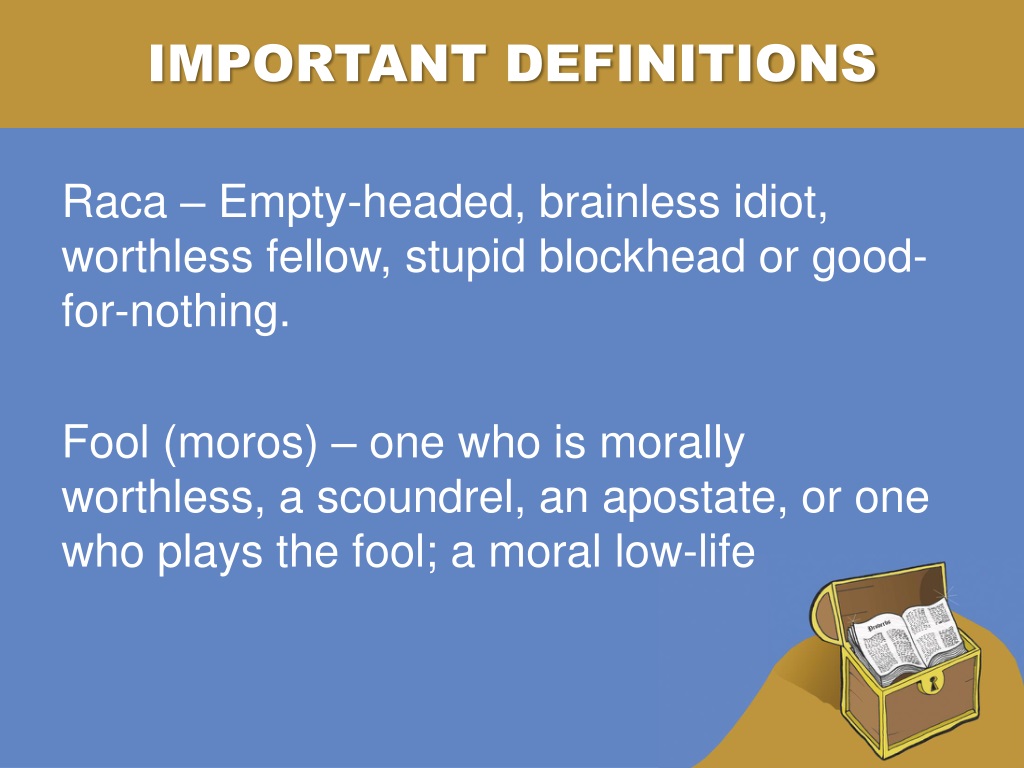 IMPORTANT DEFINITIONS

Raca – Empty-headed, brainless idiot, worthless fellow, stupid blockhead or good-for-nothing.

Fool (moros) – one who is morally worthless, a scoundrel, an apostate, or one who plays the fool; a moral low-life

Proverbs